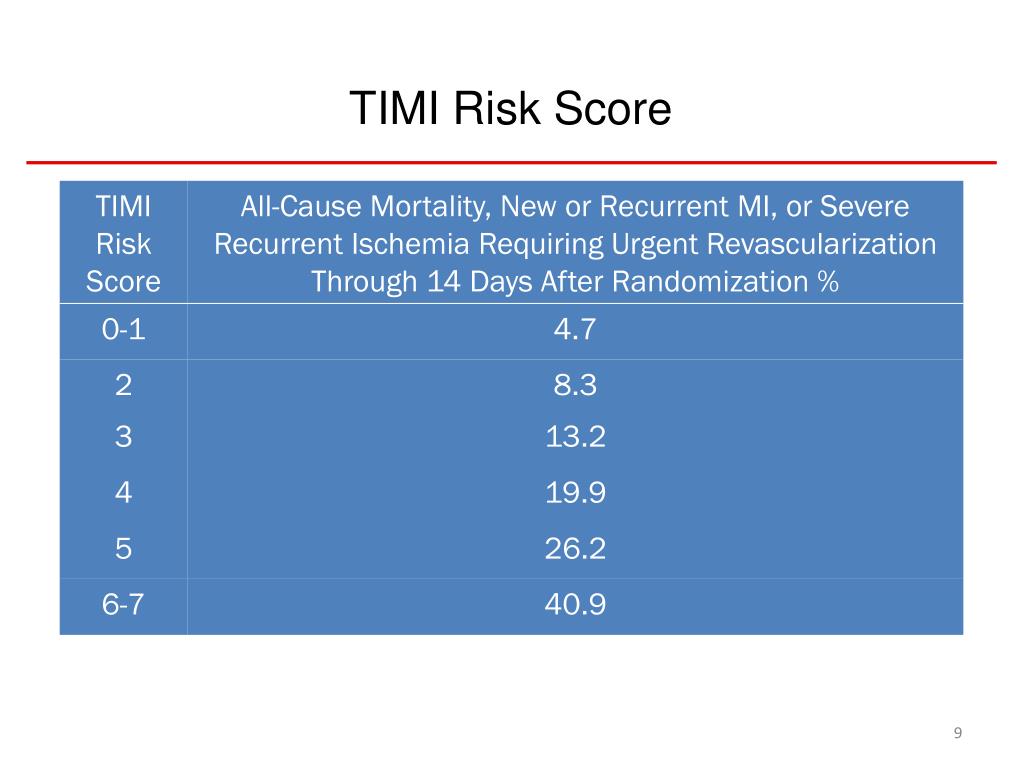 TIMI Risk Score

| TIMI Risk Score | All-Cause Mortality, New or Recurrent MI, or Severe Recurrent Ischemia Requiring Urgent Revascularization Through 14 Days After Randomization % |
|---|---|
| 0-1 | 4.7 |
| 2 | 8.3 |
| 3 | 13.2 |
| 4 | 19.9 |
| 5 | 26.2 |
| 6-7 | 40.9 |

9